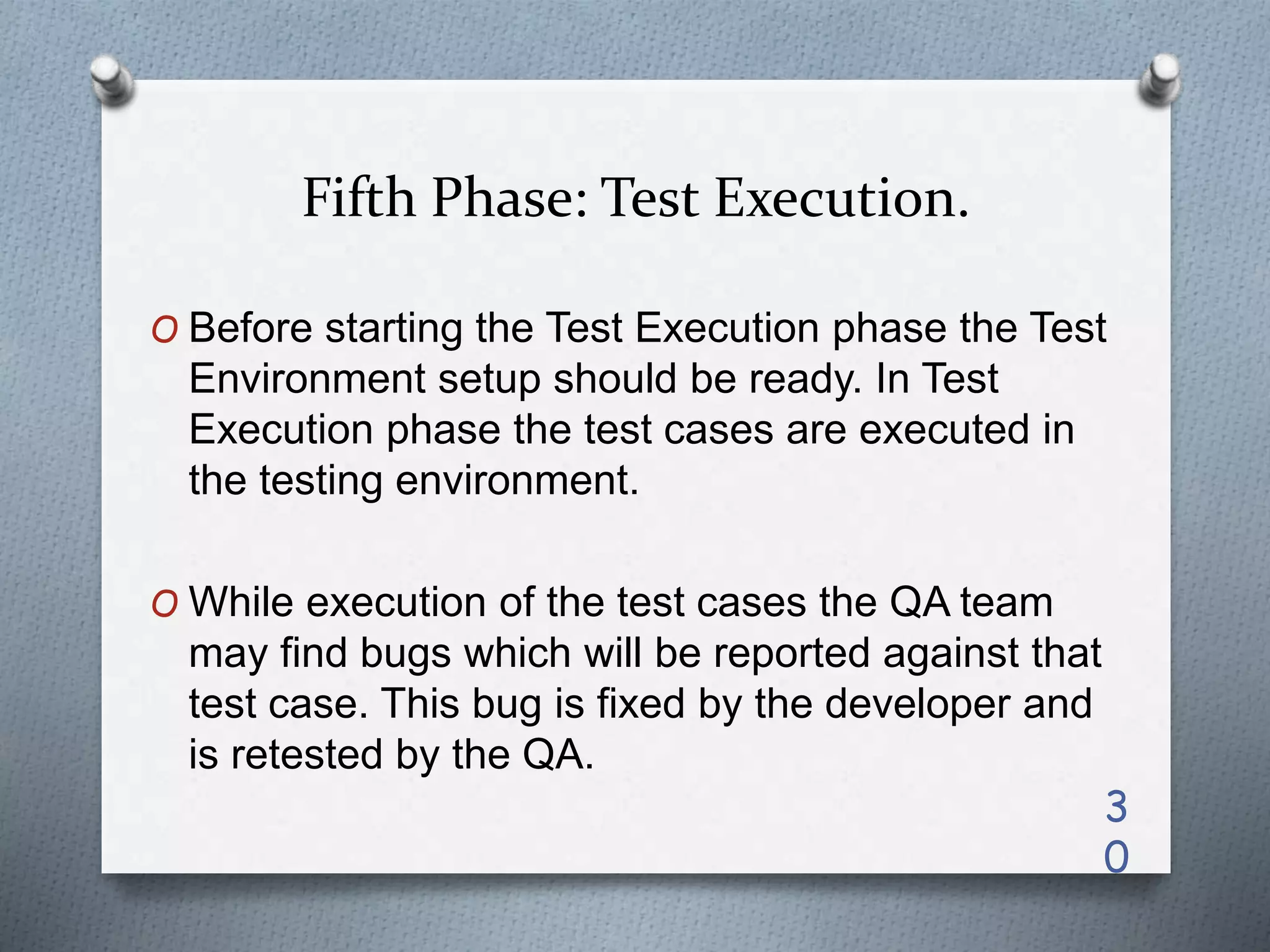 Fifth Phase: Test Execution.

O Before starting the Test Execution phase the Test Environment setup should be ready. In Test Execution phase the test cases are executed in the testing environment.

O While execution of the test cases the QA team may find bugs which will be reported against that test case. This bug is fixed by the developer and is retested by the QA.

30